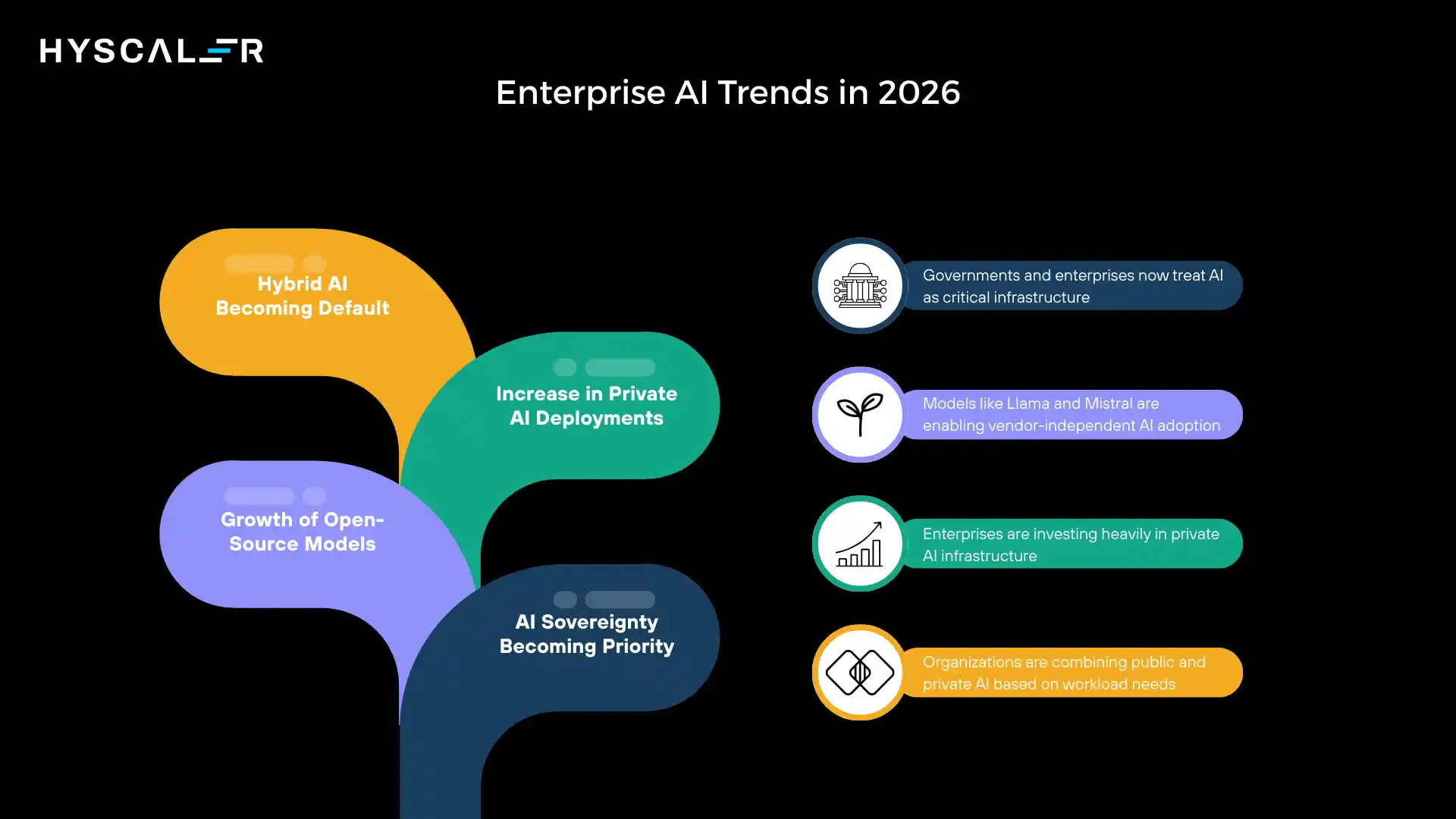 HYSCALER

Enterprise AI Trends in 2026

Hybrid AI Becoming Default

Increase in Private AI Deployments

Growth of Open-Source Models

AI Sovereignty Becoming Priority

Governments and enterprises now treat AI as critical infrastructure

Models like Llama and Mistral are enabling vendor-independent AI adoption

Enterprises are investing heavily in private AI infrastructure

Organizations are combining public and private AI based on workload needs